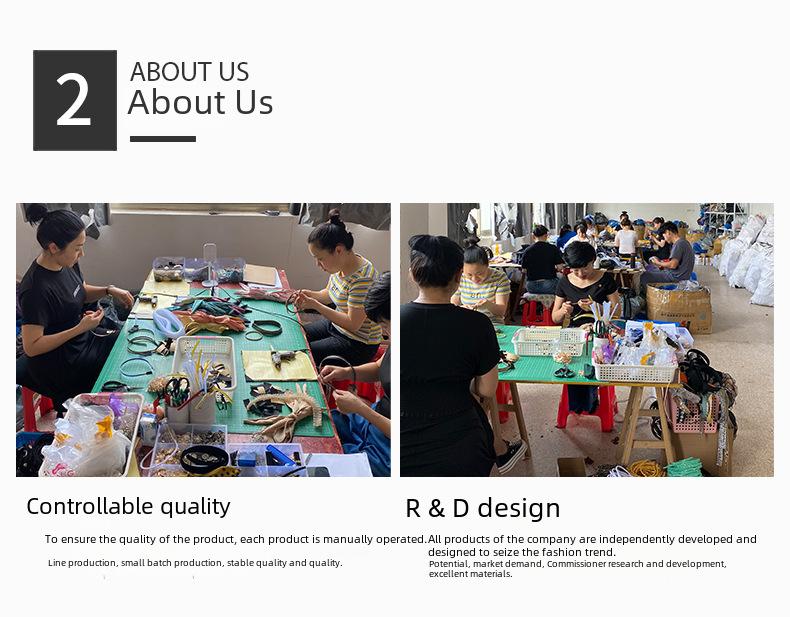 2

ABOUT US
About Us

Controllable quality

To ensure the quality of the product, each product is manually operated.

Line production, small batch production, stable quality and quality.

R & D design

All products of the company are independently developed and designed to seize the fashion trend.

Potential, market demand, Commissioner research and development, excellent materials.